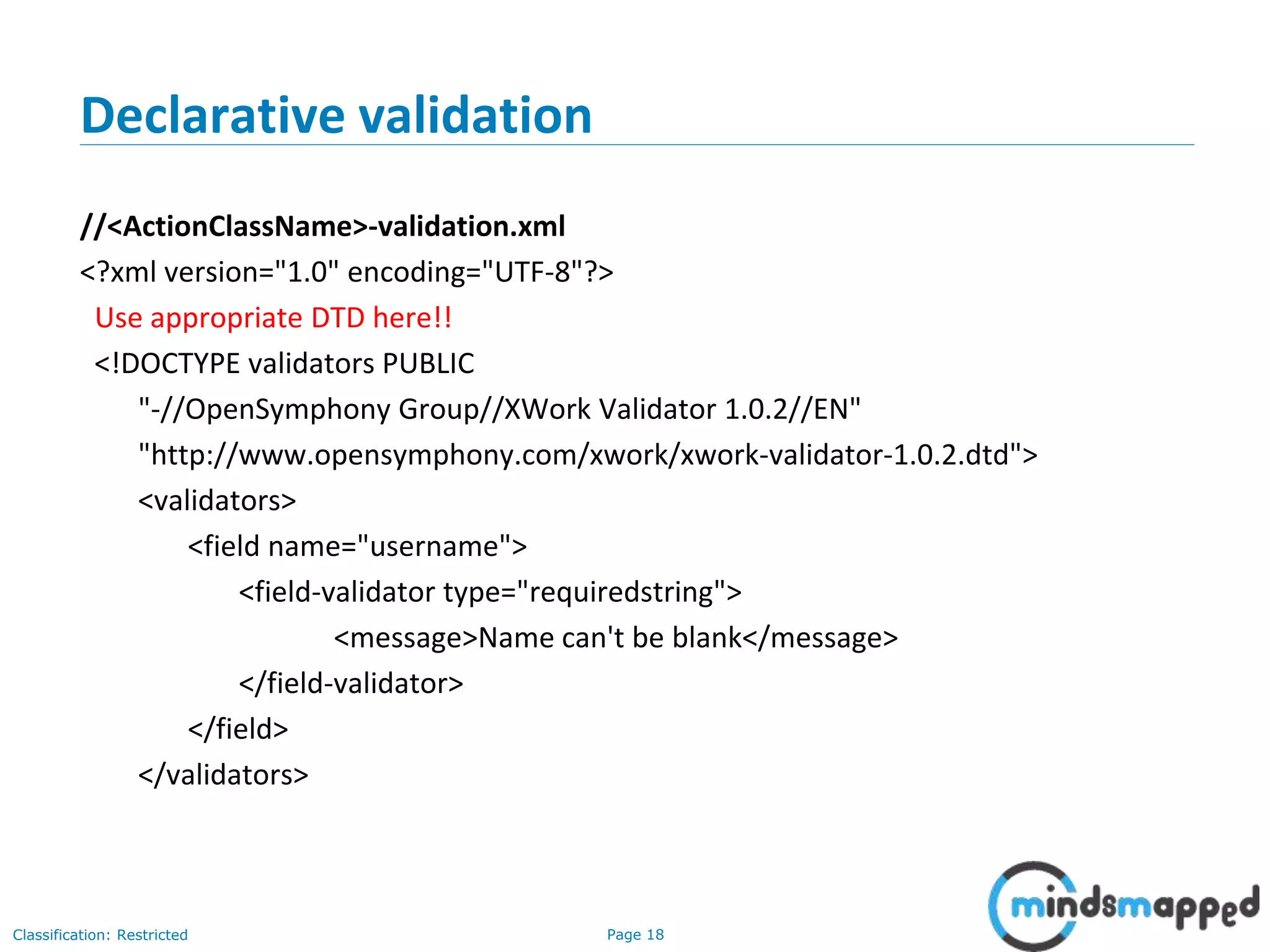 Declarative validation

//<ActionClassName>-validation.xml

<?xml version="1.0" encoding="UTF-8"?>

Use appropriate DTD here!!

<!DOCTYPE validators PUBLIC

"-//OpenSymphony Group//XWork Validator 1.0.2//EN"

"http://www.opensymphony.com/xwork/xwork-validator-1.0.2.dtd">

<validators>

<field name="username">

<field-validator type="requiredstring">

<message>Name can't be blank</message>

</field-validator>

</field>

</validators>

Classification: Restricted

Page 18

mindsmapped